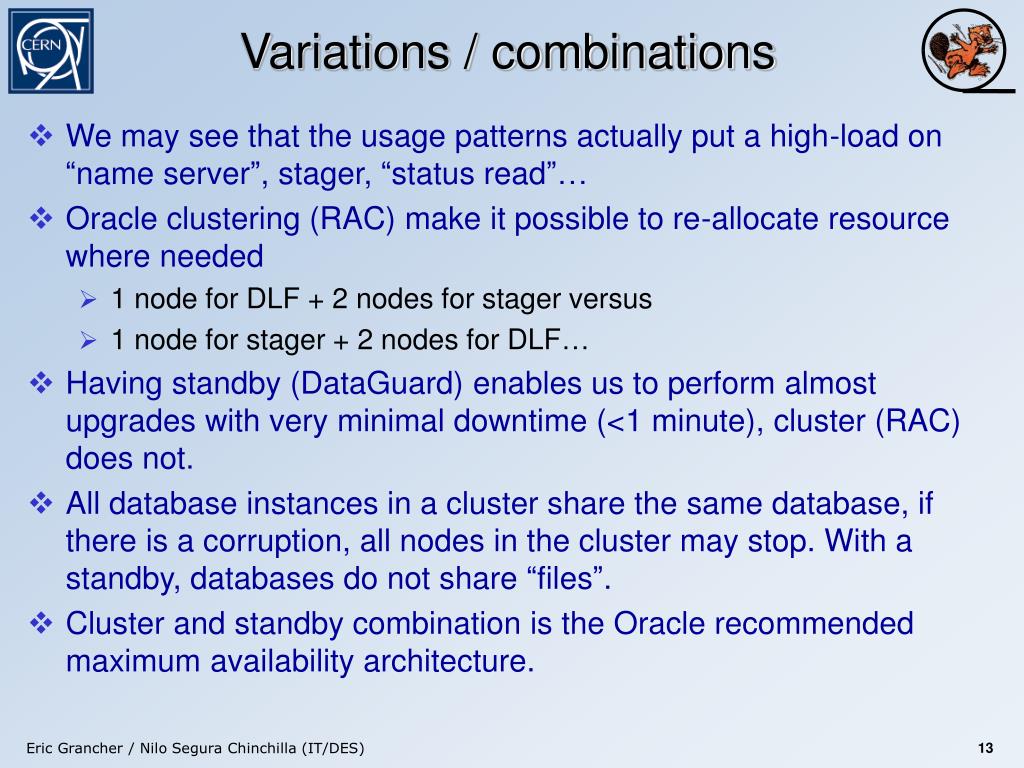 CERN

Variations / combinations

❖ We may see that the usage patterns actually put a high-load on “name server”, stager, “status read”…

❖ Oracle clustering (RAC) make it possible to re-allocate resource where needed

➢ 1 node for DLF + 2 nodes for stager versus

➢ 1 node for stager + 2 nodes for DLF…

❖ Having standby (DataGuard) enables us to perform almost upgrades with very minimal downtime (<1 minute), cluster (RAC) does not.

❖ All database instances in a cluster share the same database, if there is a corruption, all nodes in the cluster may stop. With a standby, databases do not share “files”.

❖ Cluster and standby combination is the Oracle recommended maximum availability architecture.

Eric Grancher / Nilo Segura Chinchilla (IT/DES)

13